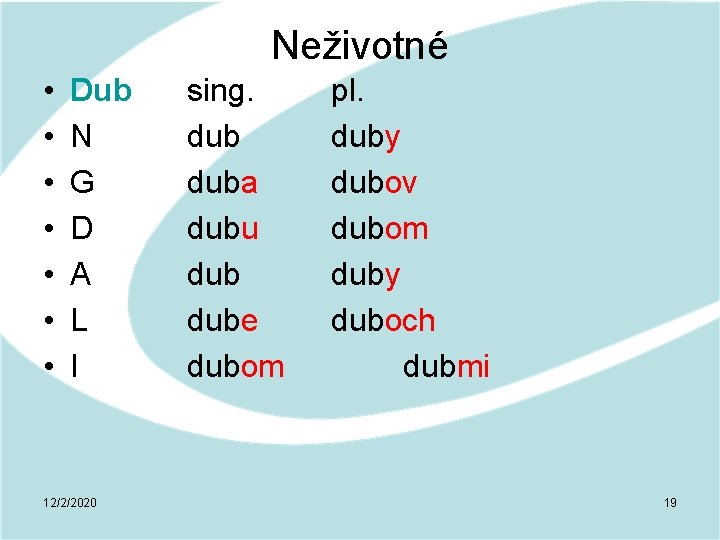 Neživotné

• Dub sing. pl.
• N dub duby
• G duba dubov
• D dubu dubom
• A dub duby
• L dube duboch
• I dubom dubmi

12/2/2020

19